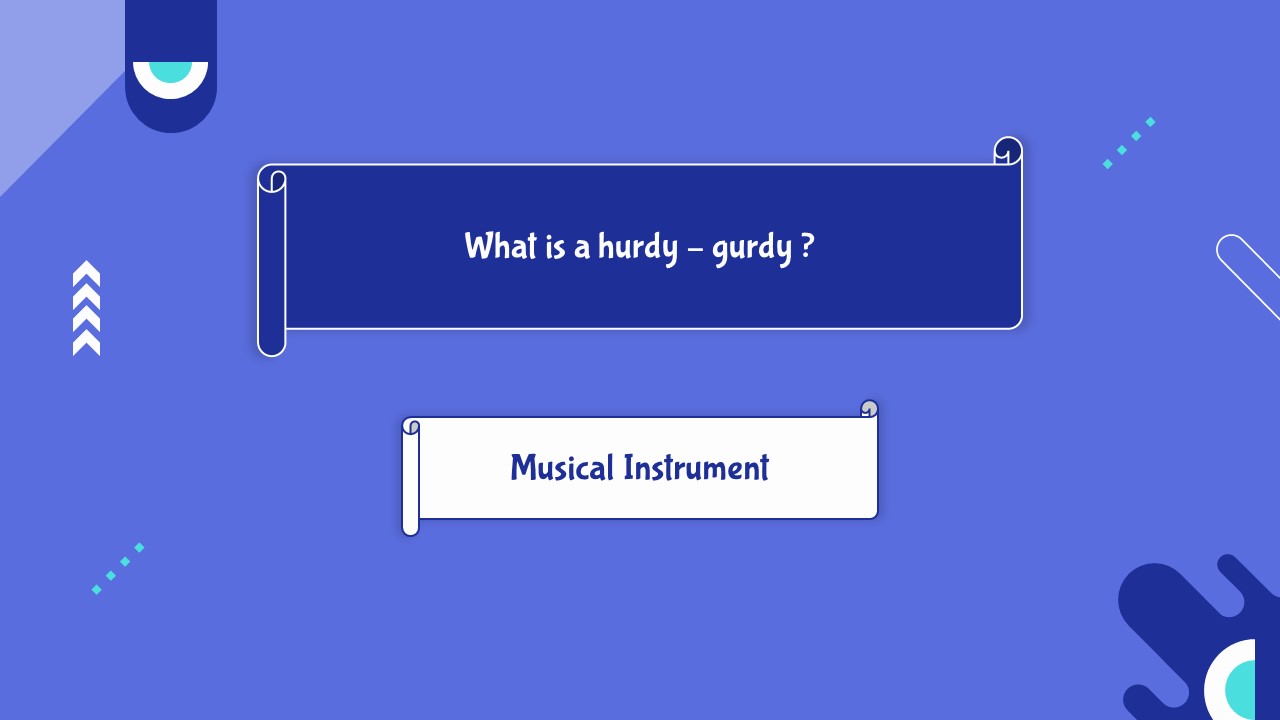 What is a hurdy – gurdy ?

Musical Instrument